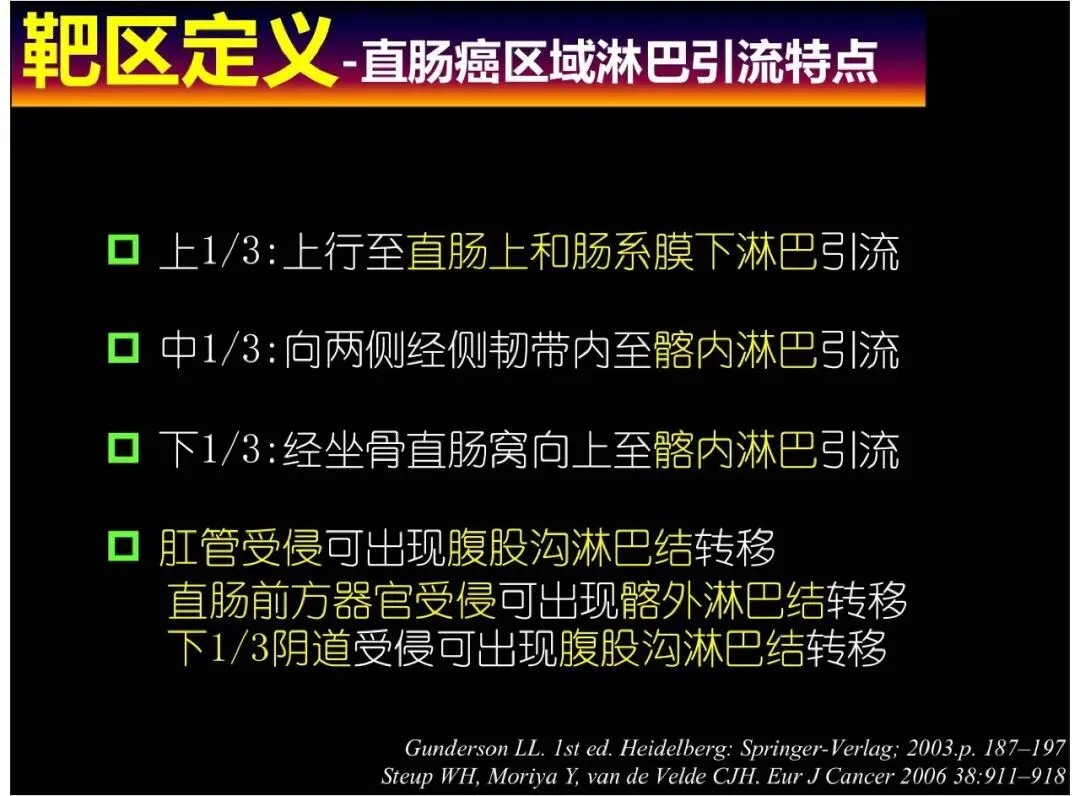 靶区定义-直肠癌区域淋巴引流特点

上1/3:上行至直肠上和肠系膜下淋巴引流

中1/3:向两侧经侧韧带内至髂内淋巴引流

下1/3:经坐骨直肠窝向上至髂内淋巴引流

肛管受侵可出现腹股沟淋巴结转移
直肠前方器官受侵可出现髂外淋巴结转移
下1/3阴道受侵可出现腹股沟淋巴结转移

Gunderson LL. 1st ed. Heidelberg: Springer-Verlag; 2003.p. 187–197
Steup WH, Moriya Y, van de Velde CJH. Eur J Cancer 2006 38:911–918